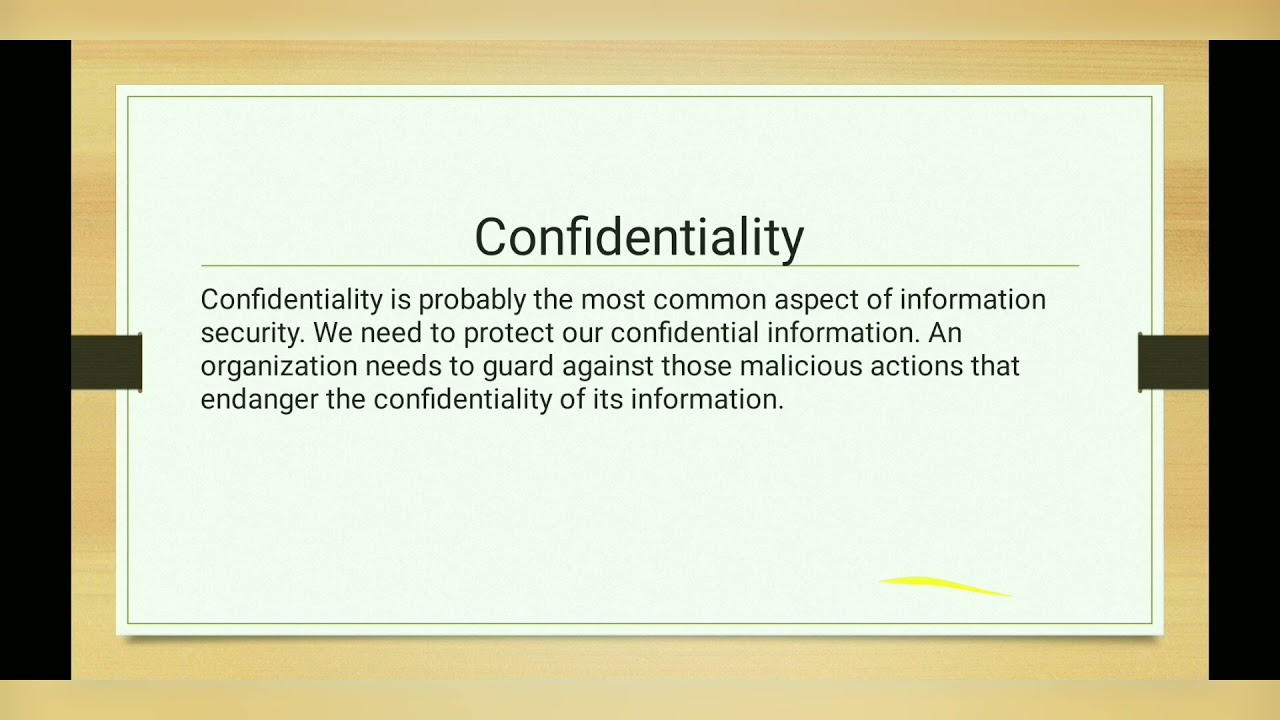 Confidentiality

Confidentiality is probably the most common aspect of information security. We need to protect our confidential information. An organization needs to guard against those malicious actions that endanger the confidentiality of its information.